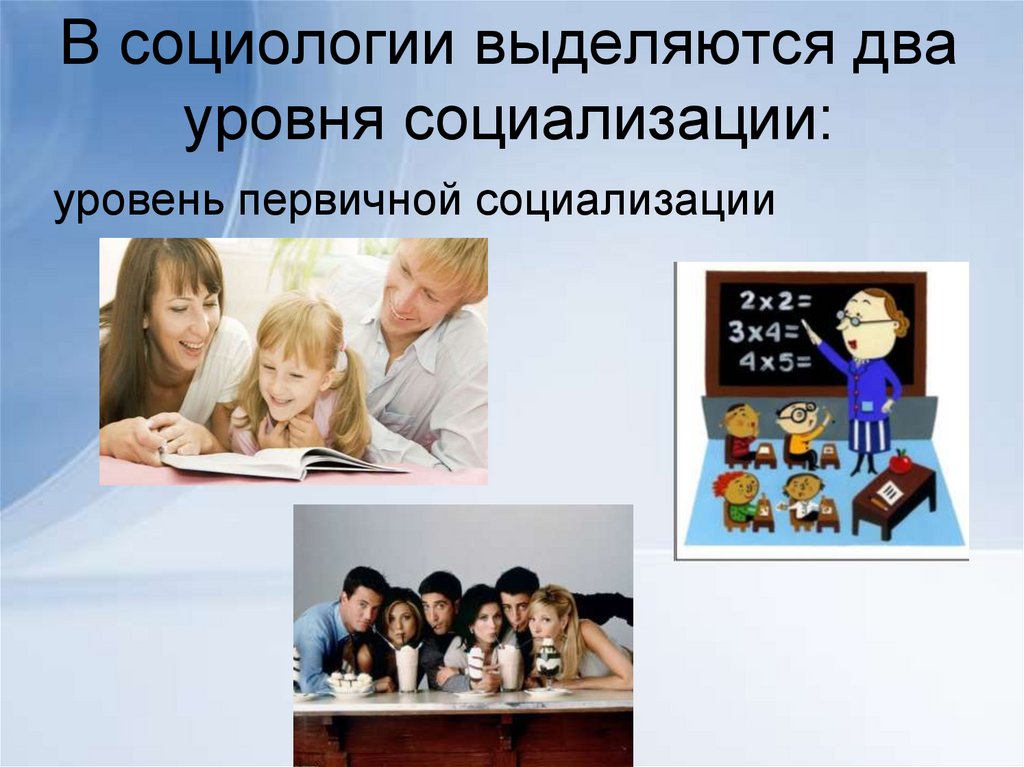 В социологии выделяются два уровня социализации:

уровень первичной социализации

2x2=
3x4=
4x5=